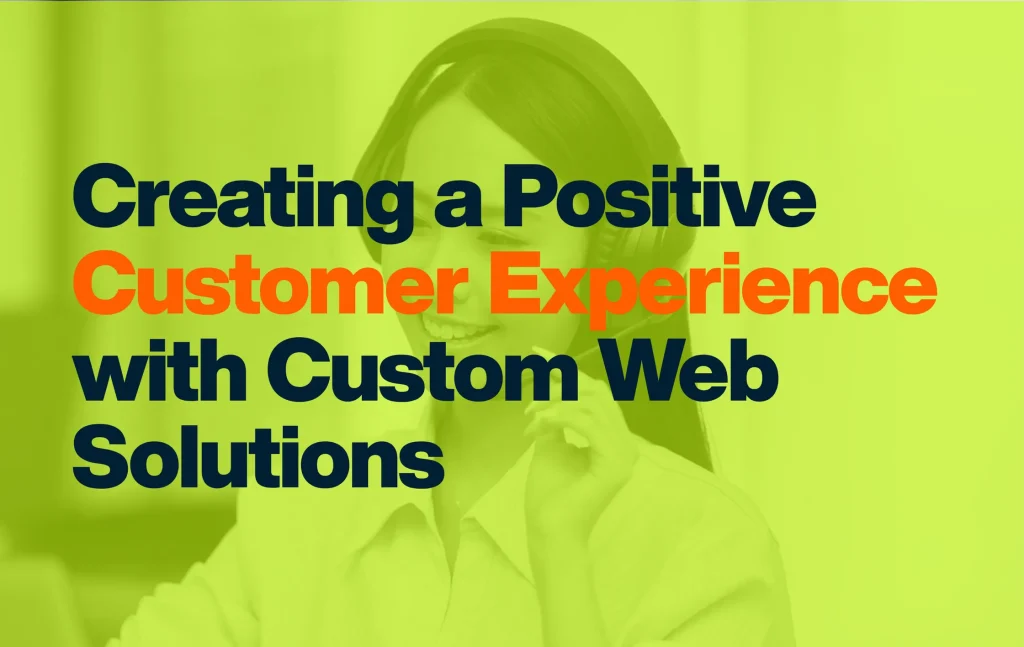 Creating a Positive Customer Experience with Custom Web Solutions